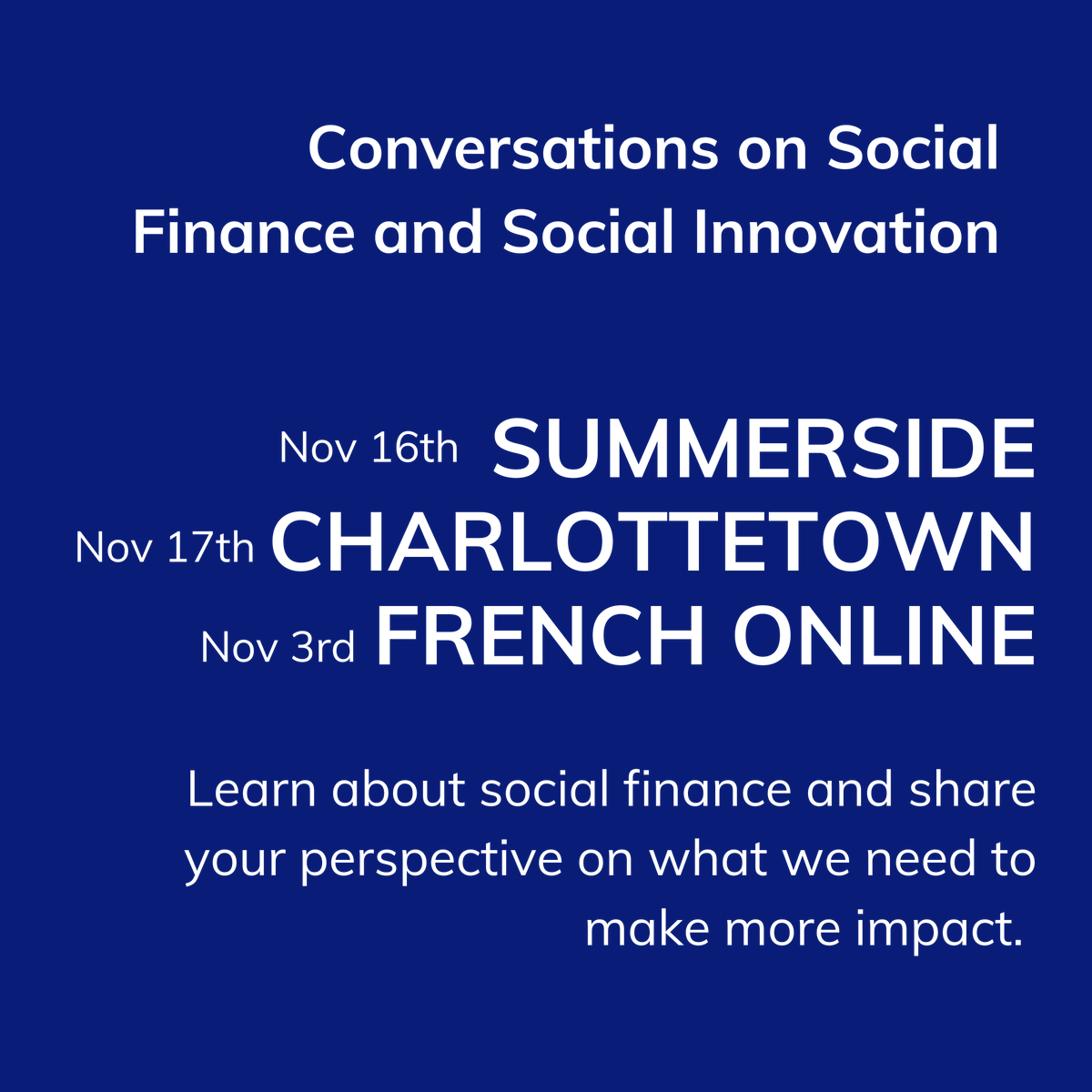 Conversations on Social Finance and Social Innovation

Nov 16th SUMMERSIDE
Nov 17th CHARLOTTETOWN
Nov 3rd FRENCH ONLINE

Learn about social finance and share your perspective on what we need to make more impact.